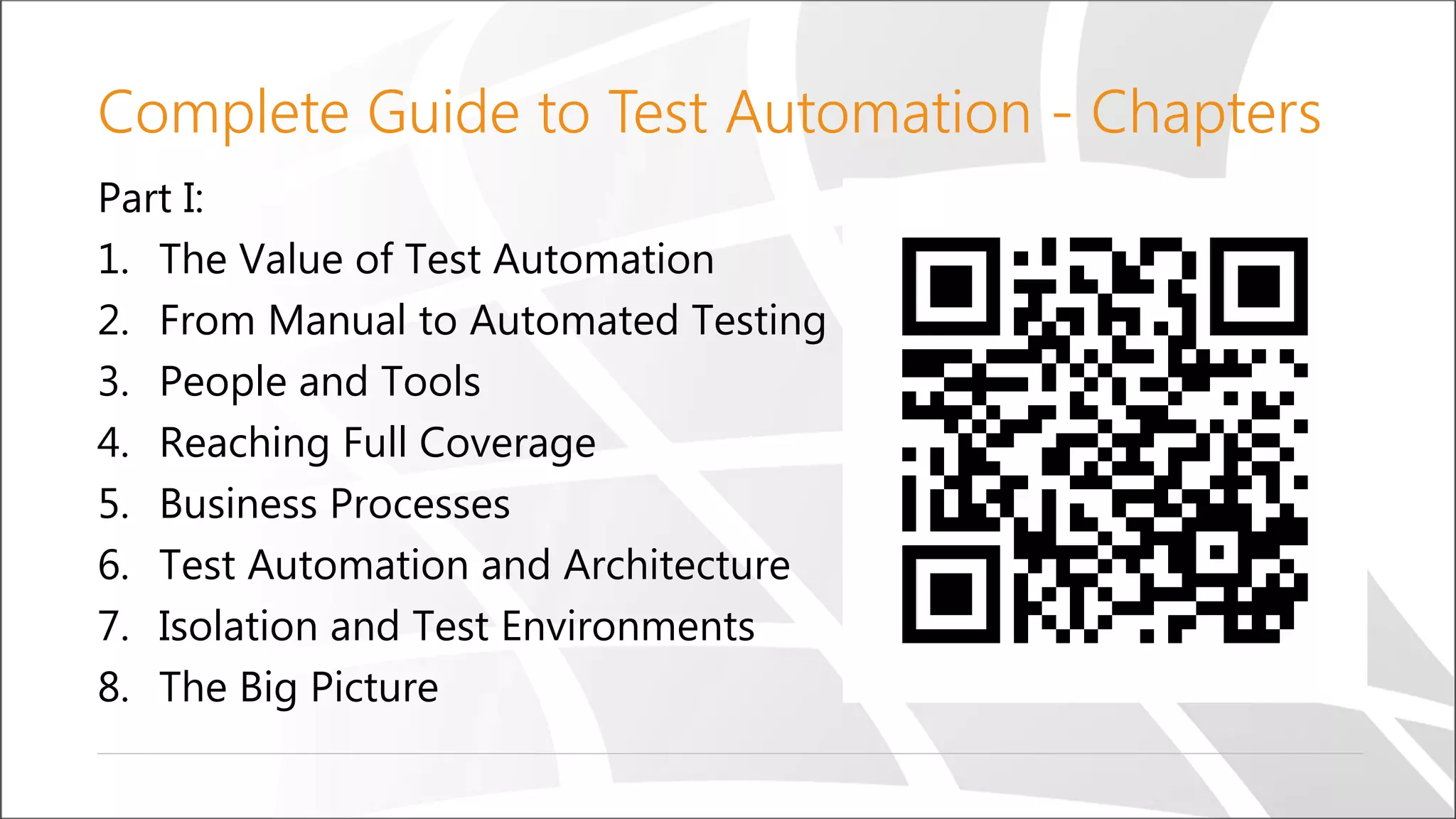 Complete Guide to Test Automation - Chapters

Part I:

1. The Value of Test Automation
2. From Manual to Automated Testing
3. People and Tools
4. Reaching Full Coverage
5. Business Processes
6. Test Automation and Architecture
7. Isolation and Test Environments
8. The Big Picture